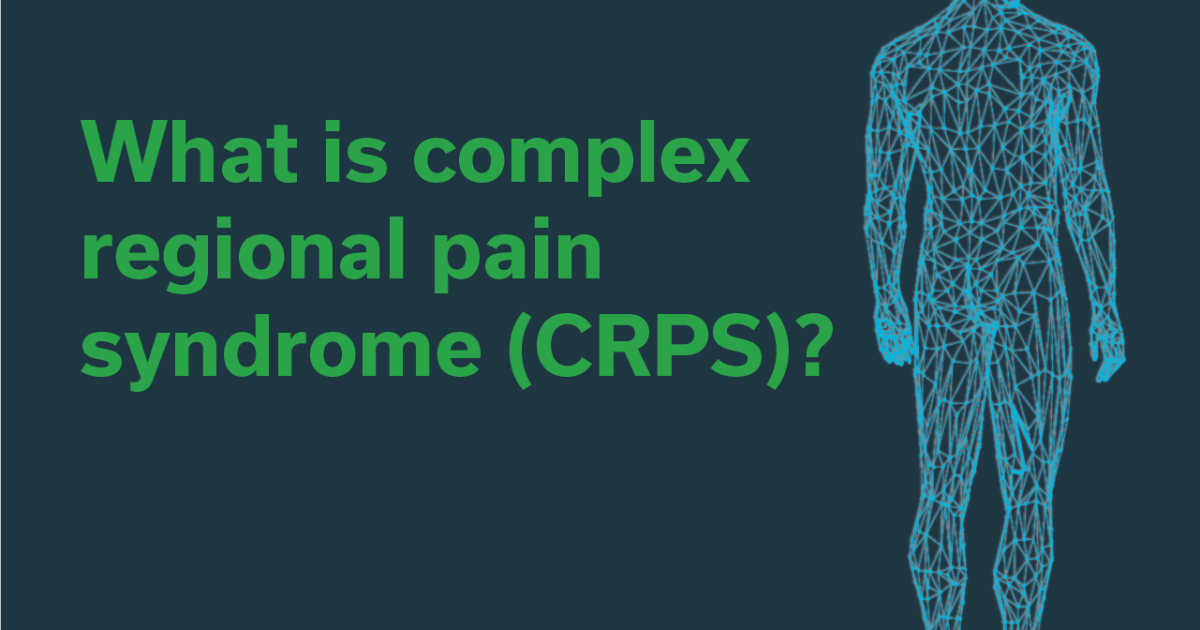 What is complex regional pain syndrome (CRPS)?